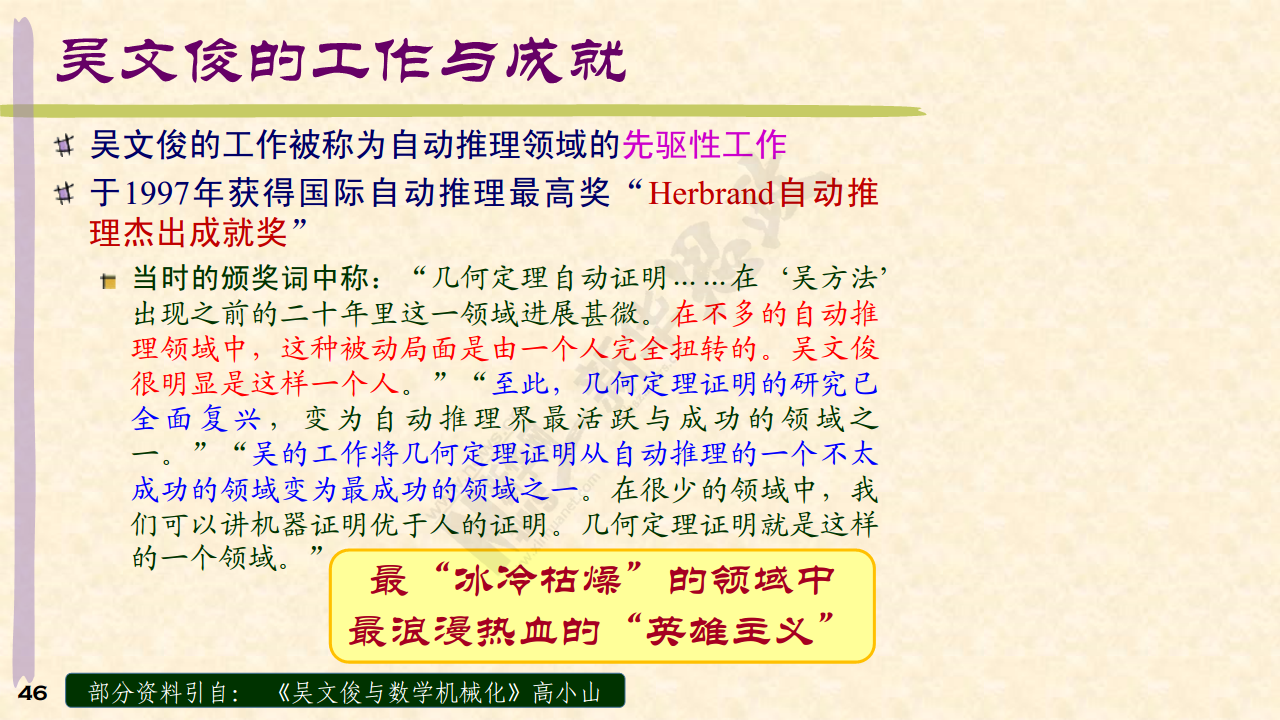 吴文俊的工作与成就

吴文俊的工作被称为自动推理领域的先驱性工作

于1997年获得国际自动推理最高奖“Herbrand自动推理杰出成就奖”

当时的颁奖词中称：“几何定理自动证明……在‘吴方法’出现之前的二十年里这一领域进展甚微。在不多的自动推理领域中，这种被动局面是由一个人完全扭转的。吴文俊很明显是这样一个人。”“至此，几何定理证明的研究已全面复兴，变为自动推理界最活跃与成功的领域之一。”“吴的工作将几何定理证明从自动推理的一个不太成功的领域变为最成功的领域之一。在很少的领域中，我们可以讲机器证明优于人的证明。几何定理证明就是这样的一个领域。”

最“冰冷枯燥”的领域中
最浪漫热血的“英雄主义”

46

部分资料引自：《吴文俊与数学机械化》高小山